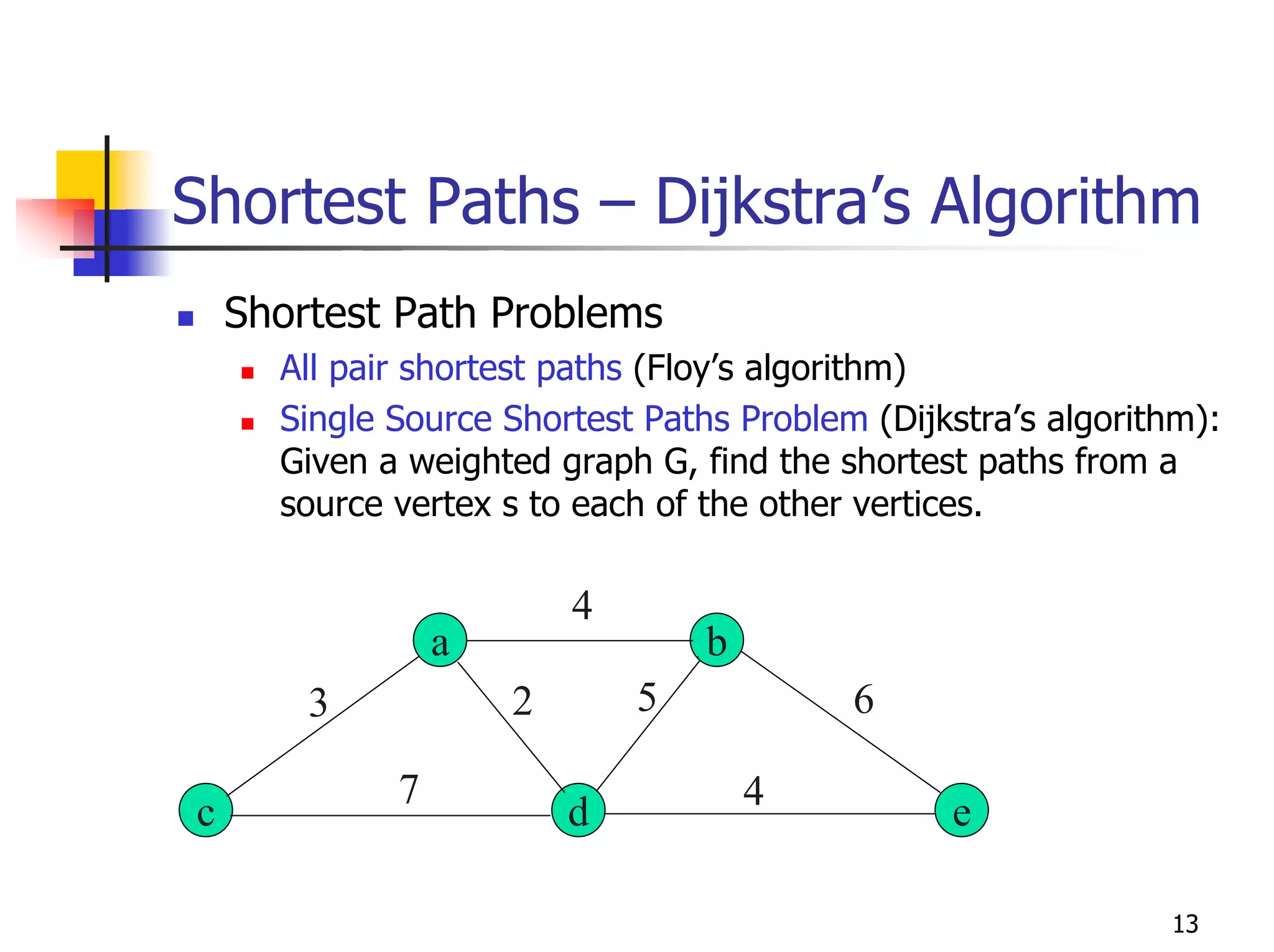 Shortest Paths – Dijkstra’s Algorithm

Shortest Path Problems

All pair shortest paths (Floy’s algorithm)

Single Source Shortest Paths Problem (Dijkstra’s algorithm): Given a weighted graph G, find the shortest paths from a source vertex s to each of the other vertices.

4
a
b
3
2
5
6
7
4
c
d
e

13